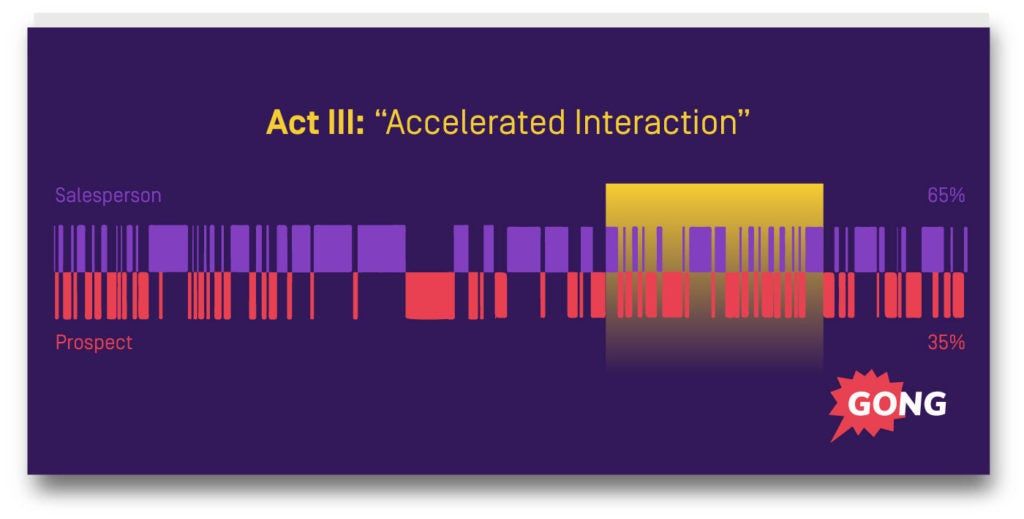 Act III: “Accelerated Interaction”

Salesperson

65%

Prospect

35%

GONG